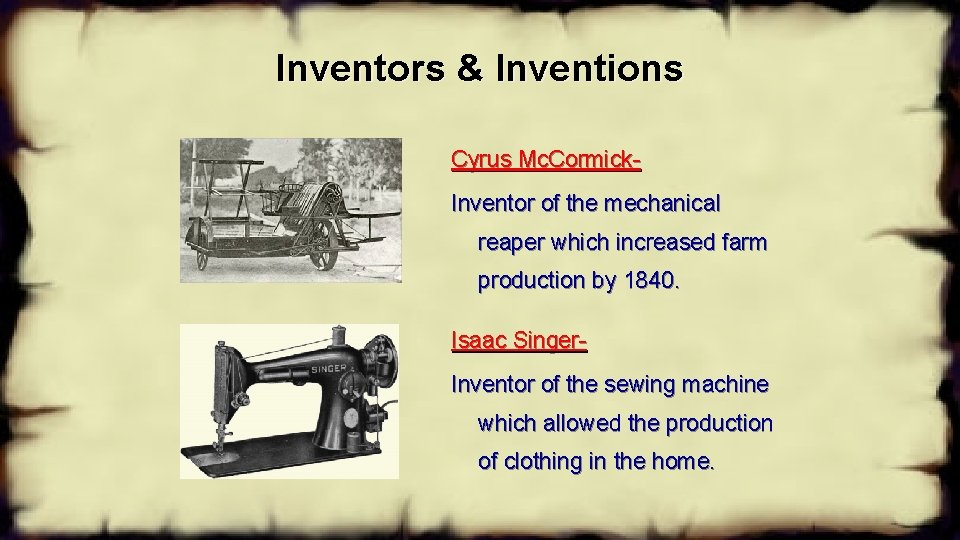 Inventors & Inventions

Cyrus McCormick-

Inventor of the mechanical reaper which increased farm production by 1840.

SINGER

Isaac Singer-

Inventor of the sewing machine which allowed the production of clothing in the home.